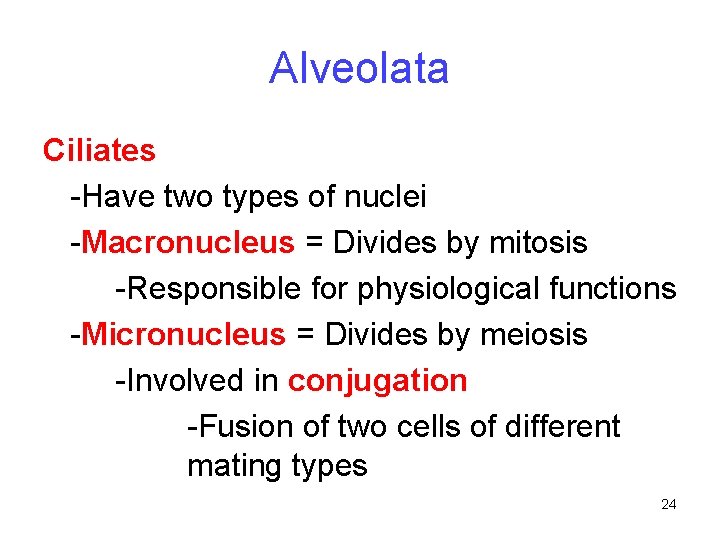 Alveolata

Ciliates

-Have two types of nuclei

-Macronucleus = Divides by mitosis

-Responsible for physiological functions

-Micronucleus = Divides by meiosis

-Involved in conjugation

-Fusion of two cells of different mating types

24